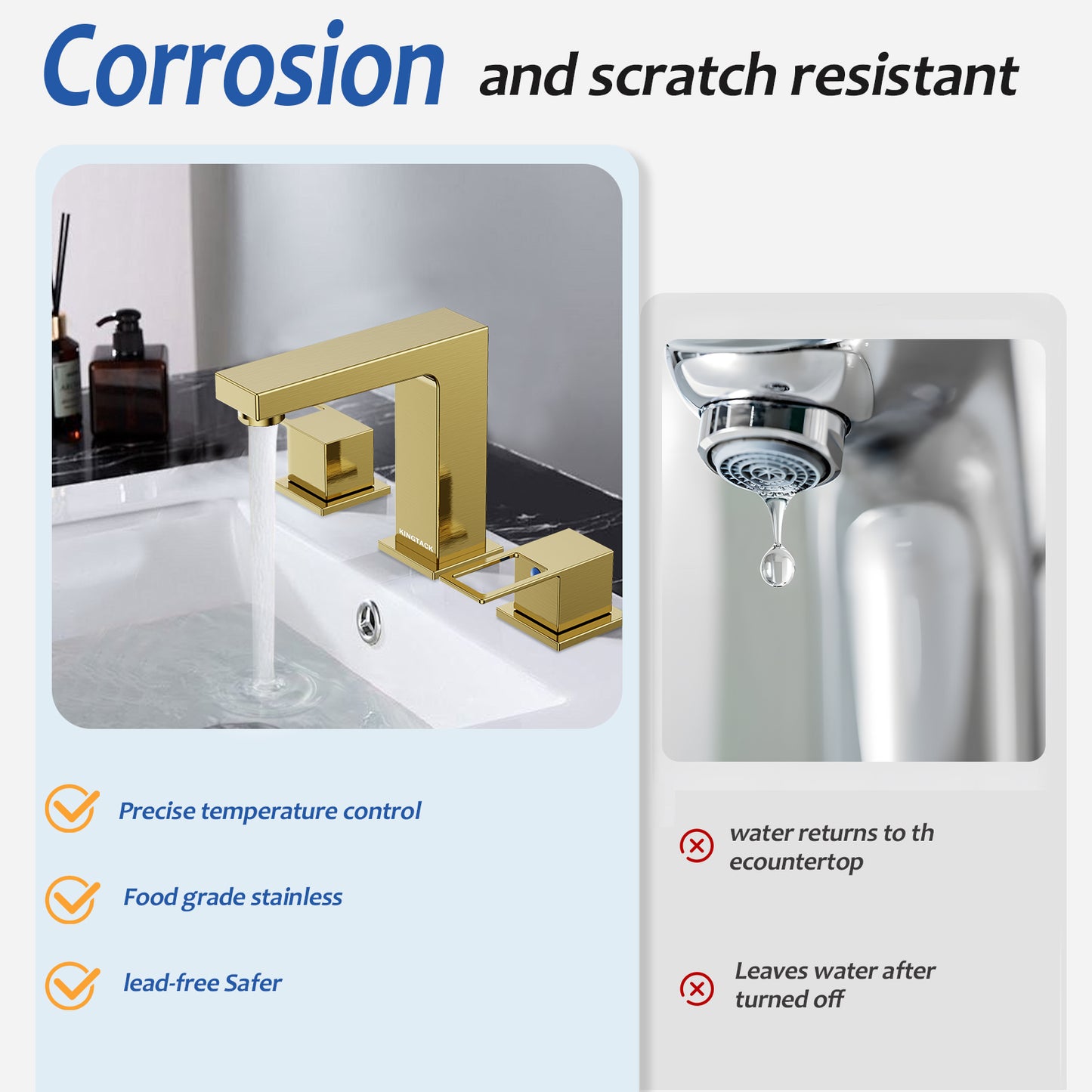 Corrosion and scratch resistant

KINGTACK

Precise temperature control

Food grade stainless

lead-free Safer

water returns to th ecountertop

Leaves water after turned off